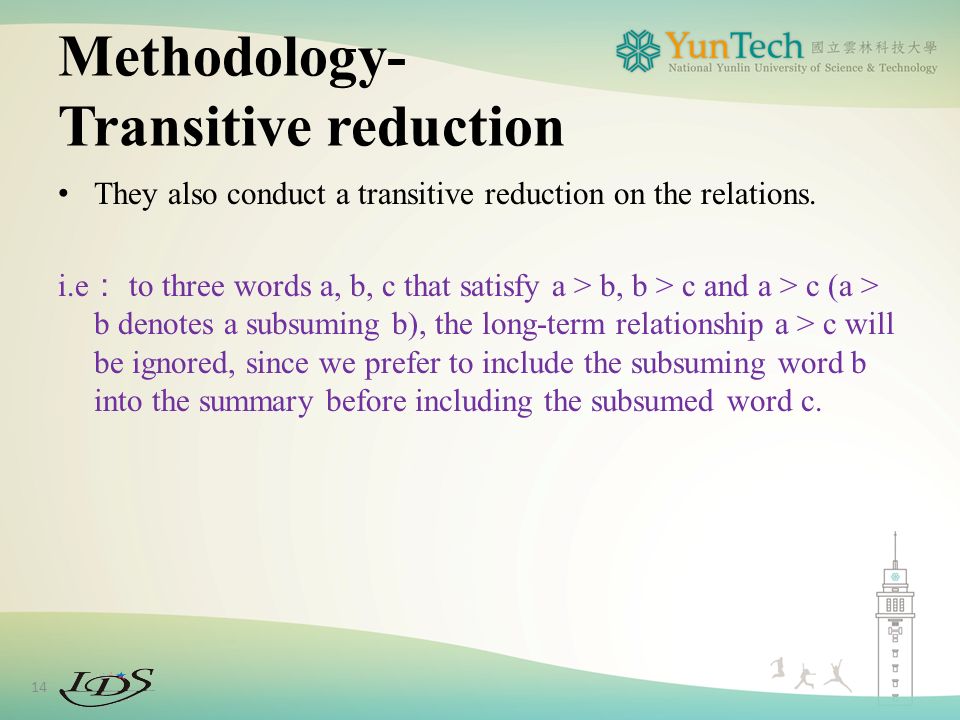 Methodology-
Transitive reduction

YunTech 國立雲林科技大學
National Yunlin University of Science & Technology

• They also conduct a transitive reduction on the relations.

i.e： to three words a, b, c that satisfy a > b, b > c and a > c (a > b denotes a subsuming b), the long-term relationship a > c will be ignored, since we prefer to include the subsuming word b into the summary before including the subsumed word c.

14

IDS